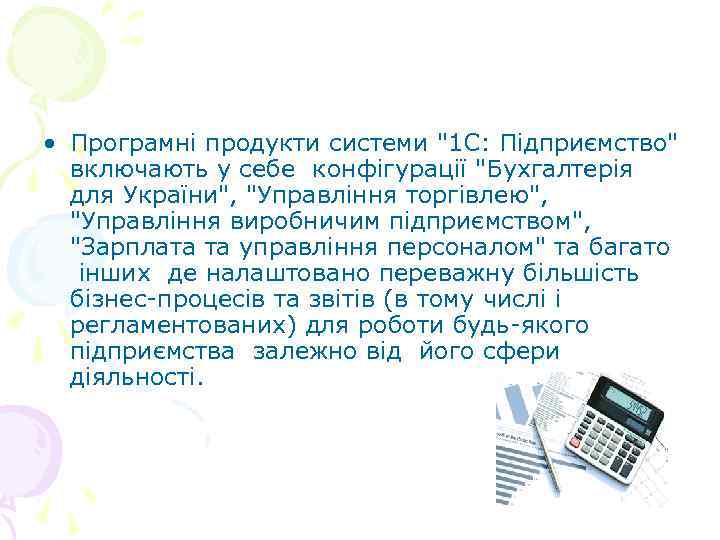 • Програмні продукти системи "1С: Підприємство" включають у себе конфігурації "Бухгалтерія для України", "Управління торгівлею", "Управління виробничим підприємством", "Зарплата та управління персоналом" та багато інших де налаштовано переважну більшість бізнес-процесів та звітів (в тому числі і регламентованих) для роботи будь-якого підприємства залежно від його сфери діяльності.